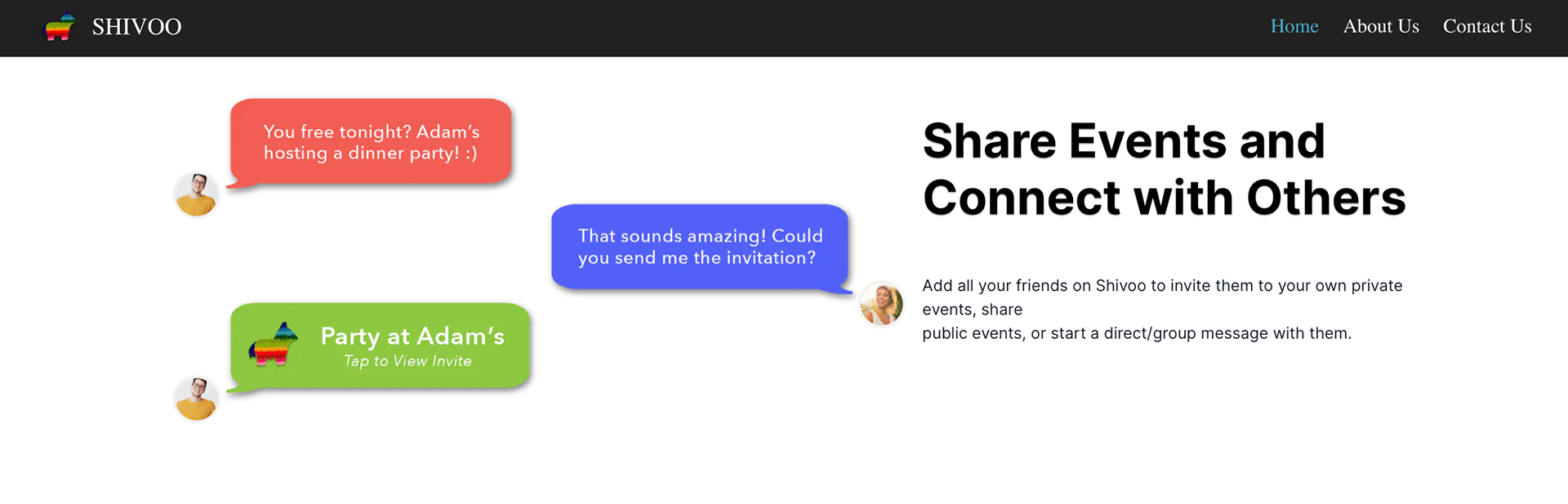 SHIVOO

Home About Us Contact Us

You free tonight? Adam's hosting a dinner party! :)

That sounds amazing! Could you send me the invitation?

Party at Adam's
Tap to View Invite

Share Events and Connect with Others

Add all your friends on Shivoo to invite them to your own private events, share
public events, or start a direct/group message with them.